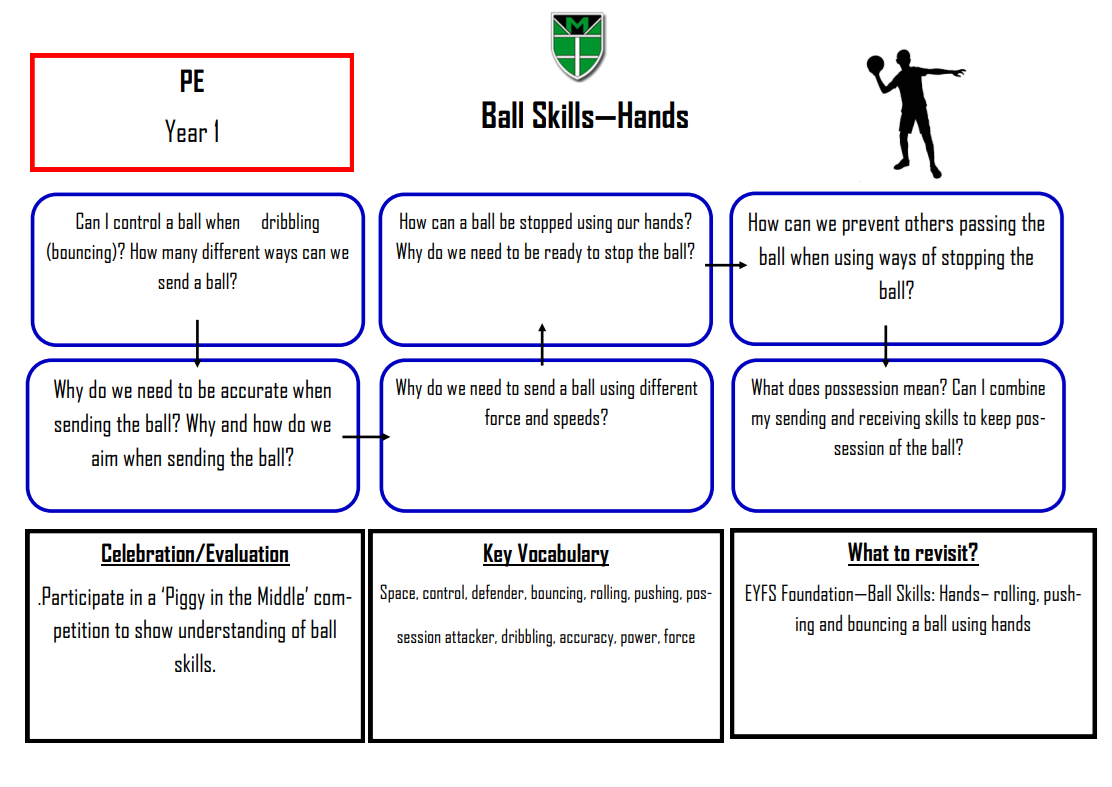 PE

Year 1

Ball Skills—Hands

Can I control a ball when dribbling (bouncing)? How many different ways can we send a ball?

How can a ball be stopped using our hands? Why do we need to be ready to stop the ball?

How can we prevent others passing the ball when using ways of stopping the ball?

Why do we need to be accurate when sending the ball? Why and how do we aim when sending the ball?

Why do we need to send a ball using different force and speeds?

What does possession mean? Can I combine my sending and receiving skills to keep possession of the ball?

Celebration/Evaluation

.Participate in a 'Piggy in the Middle' competition to show understanding of ball skills.

Key Vocabulary

Space, control, defender, bouncing, rolling, pushing, possession attacker, dribbling, accuracy, power, force

What to revisit?

EYFS Foundation—Ball Skills: Hands– rolling, pushing and bouncing a ball using hands